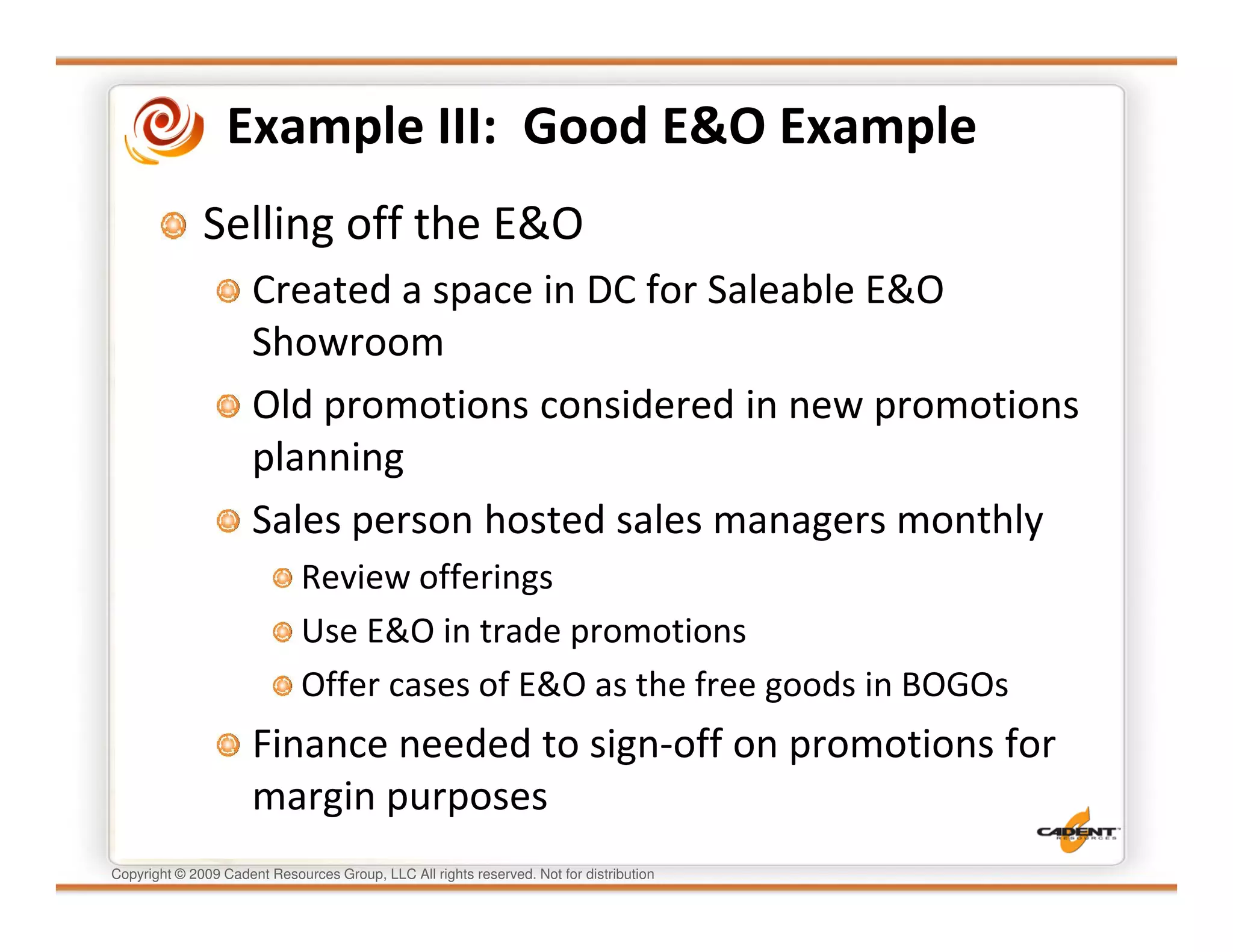 Example III: Good E&O Example

Selling off the E&O

Created a space in DC for Saleable E&O Showroom

Old promotions considered in new promotions planning

Sales person hosted sales managers monthly

Review offerings

Use E&O in trade promotions

Offer cases of E&O as the free goods in BOGOs

Finance needed to sign-off on promotions for margin purposes

CADENT RESOURCES

Copyright © 2009 Cadent Resources Group, LLC All rights reserved. Not for distribution